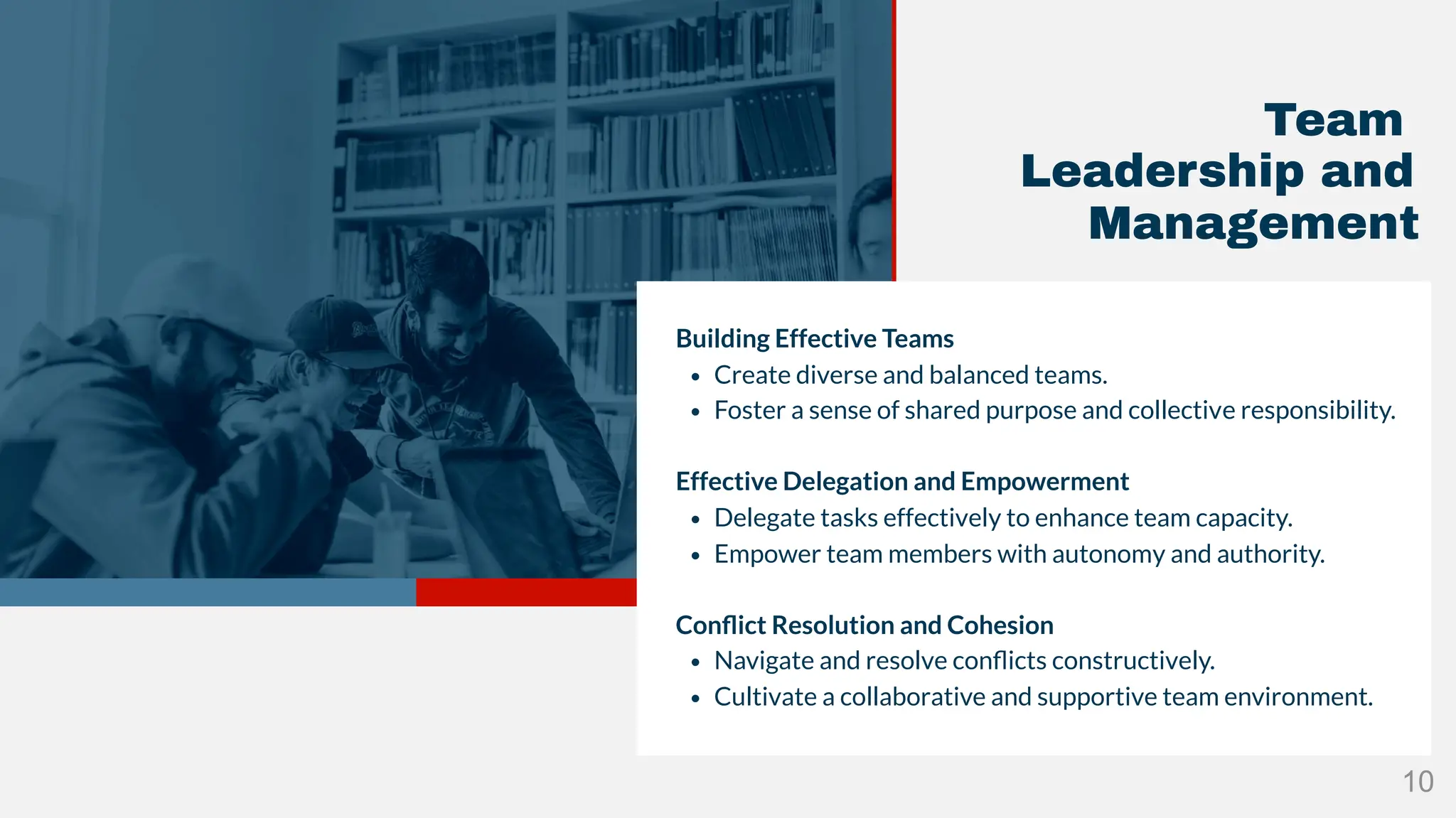 Team Leadership and Management

Building Effective Teams
• Create diverse and balanced teams.
• Foster a sense of shared purpose and collective responsibility.

Effective Delegation and Empowerment
• Delegate tasks effectively to enhance team capacity.
• Empower team members with autonomy and authority.

Conflict Resolution and Cohesion
• Navigate and resolve conflicts constructively.
• Cultivate a collaborative and supportive team environment.

10